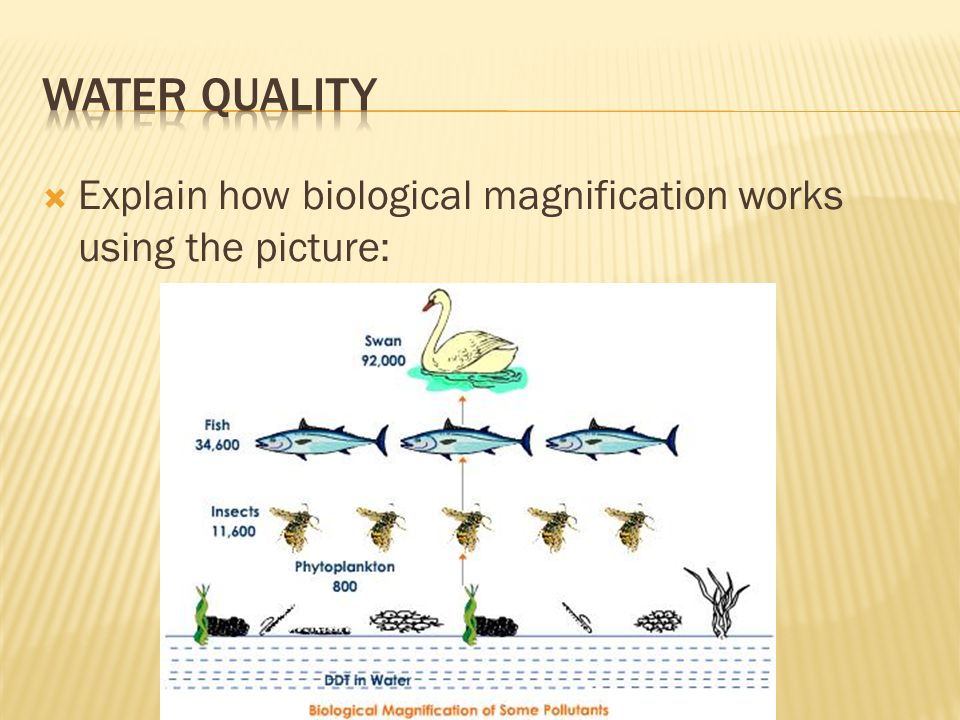 WATER QUALITY

Explain how biological magnification works using the picture:

Swan
92,000

Fish
34,600

Insects
11,600

Phytoplankton
800

DDT in Water

Biological Magnification of Some Pollutants